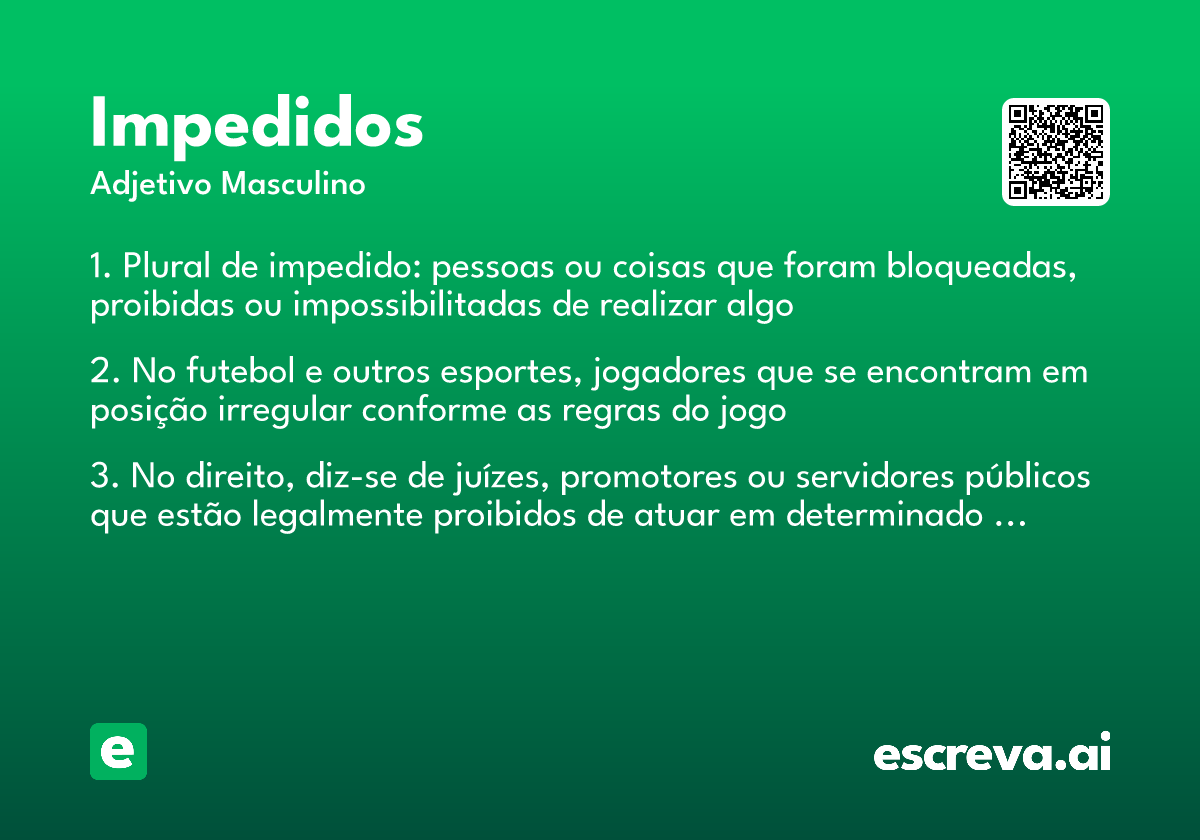 Impedidos
Adjetivo Masculino

1. Plural de impedido: pessoas ou coisas que foram bloqueadas, proibidas ou impossibilitadas de realizar algo

2. No futebol e outros esportes, jogadores que se encontram em posição irregular conforme as regras do jogo

3. No direito, diz-se de juízes, promotores ou servidores públicos que estão legalmente proibidos de atuar em determinado …

e

escreva.ai